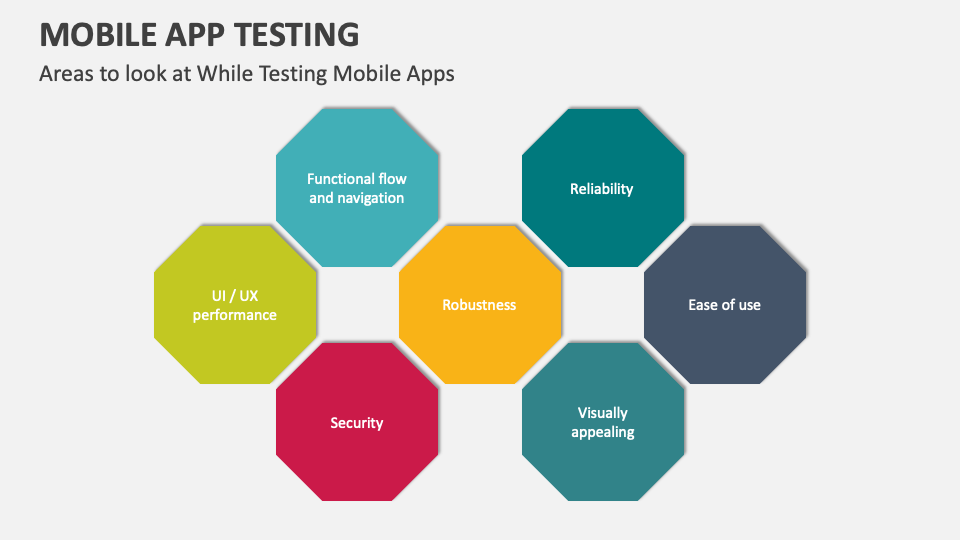 MOBILE APP TESTING

Areas to look at While Testing Mobile Apps

Functional flow and navigation

Reliability

UI / UX performance

Robustness

Ease of use

Security

Visually appealing